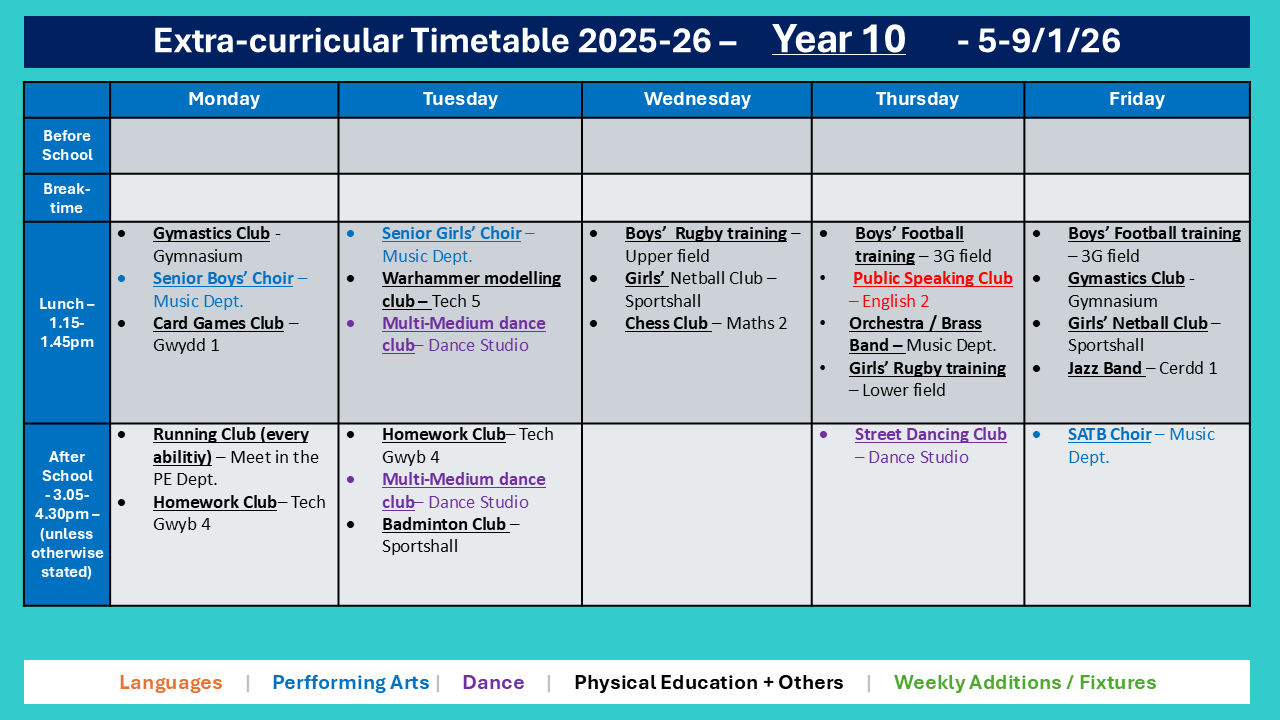 Extra-curricular Timetable 2025-26 – Year 10 - 5-9/1/26

| | Monday | Tuesday | Wednesday | Thursday | Friday |
|---|---|---|---|---|---|
| Before School | | | | | |
| Break-time | | | | | |
| Lunch – 1.15-1.45pm | • Gymastics Club - Gymnasium • Senior Boys' Choir – Music Dept. • Card Games Club – Gwydd 1 | • Senior Girls' Choir – Music Dept. • Warhammer modelling club – Tech 5 • Multi-Medium dance club– Dance Studio | • Boys' Rugby training – Upper field • Girls' Netball Club – Sportshall • Chess Club – Maths 2 | • Boys' Football training – 3G field • Public Speaking Club – English 2 • Orchestra / Brass Band – Music Dept. • Girls' Rugby training – Lower field | • Boys' Football training – 3G field • Gymastics Club - Gymnasium • Girls' Netball Club – Sportshall • Jazz Band – Cerdd 1 |
| After School - 3.05-4.30pm – (unless otherwise stated) | • Running Club (every abilitiy) – Meet in the PE Dept. • Homework Club– Tech Gwyb 4 | • Homework Club– Tech Gwyb 4 • Multi-Medium dance club– Dance Studio • Badminton Club – Sportshall | | • Street Dancing Club – Dance Studio | • SATB Choir – Music Dept. |

Languages | Perfforming Arts | Dance | Physical Education + Others | Weekly Additions / Fixtures